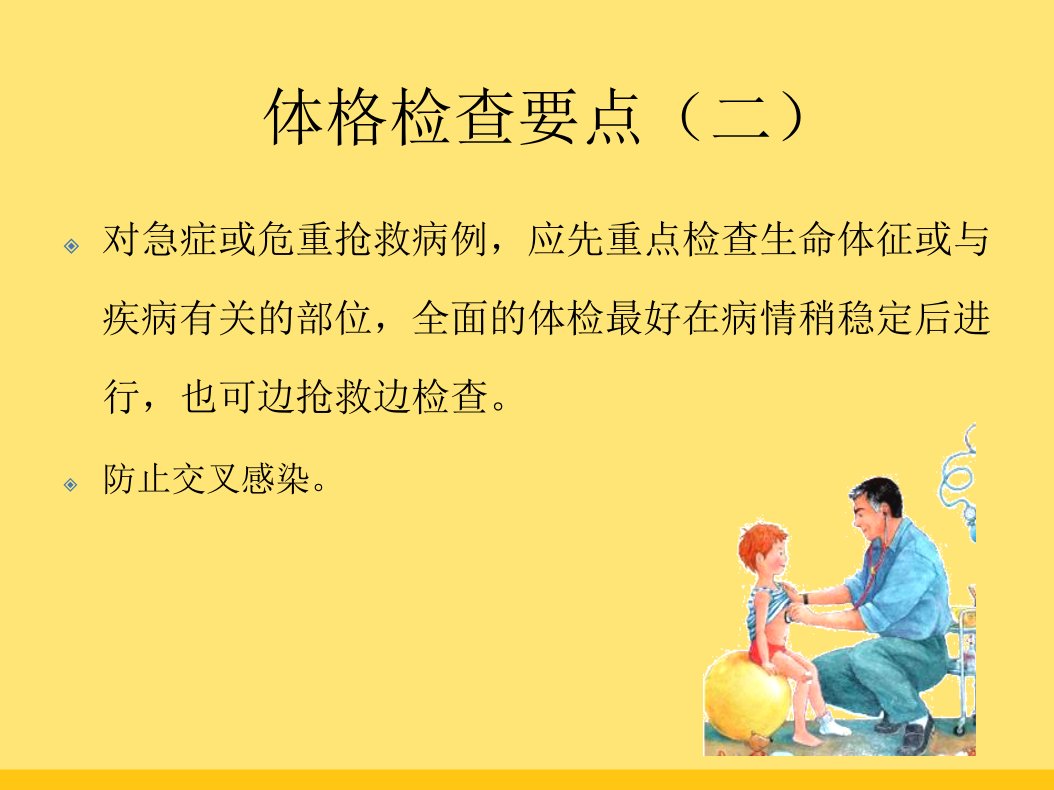 体格检查要点（二）

对急症或危重抢救病例，应先重点检查生命体征或与疾病有关的部位，全面的体检最好在病情稍稳定后进行，也可边抢救边检查。

防止交叉感染。